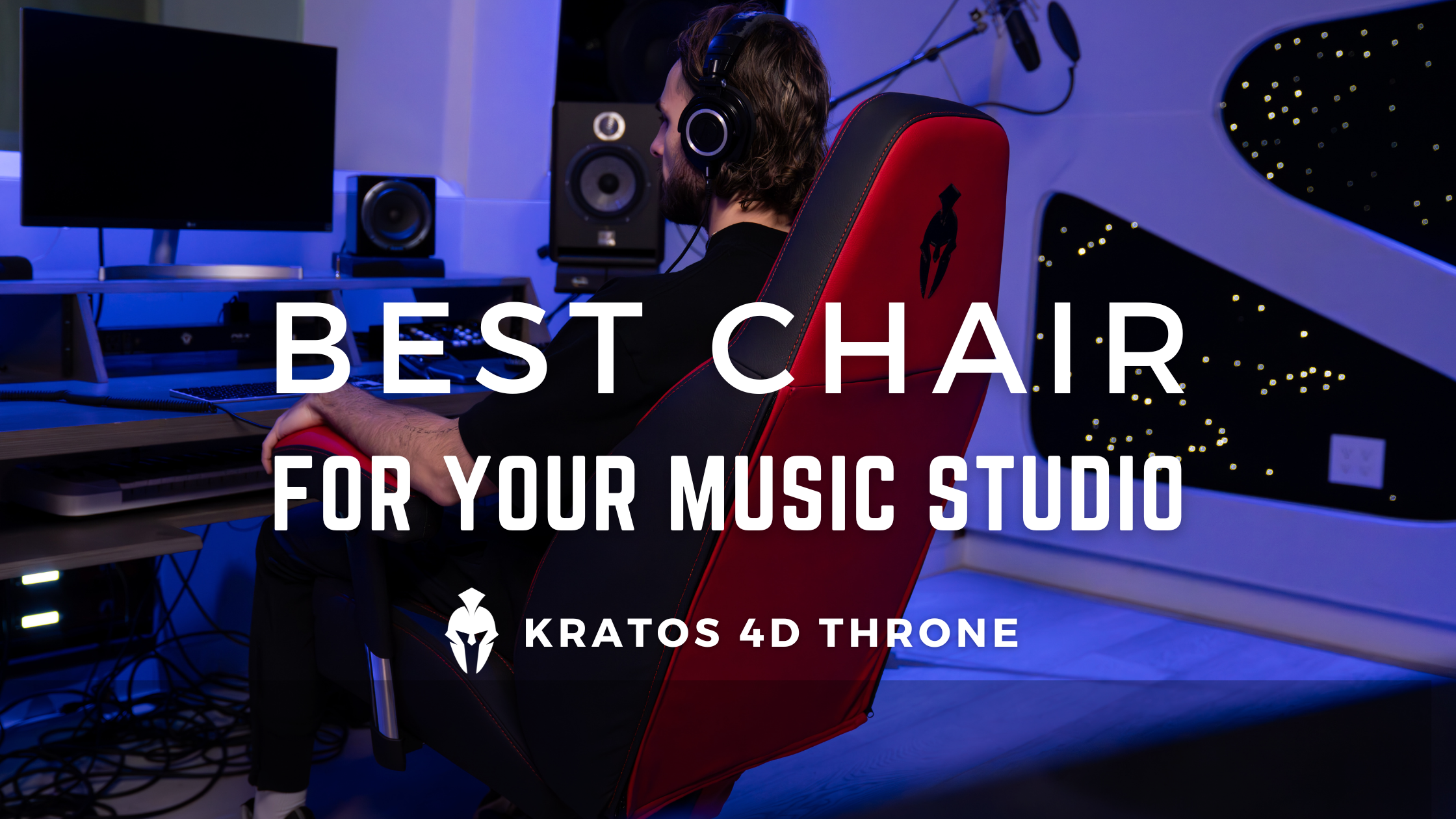 BEST CHAIR
FOR YOUR MUSIC STUDIO
KRATOS 4D THRONE